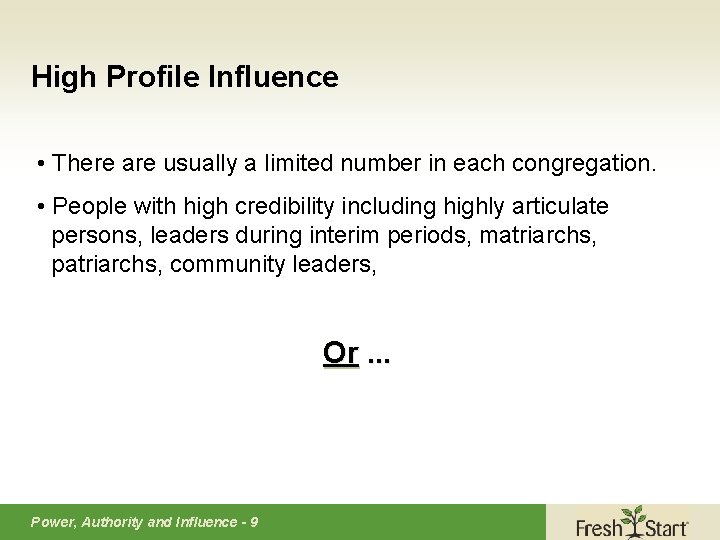 High Profile Influence

• There are usually a limited number in each congregation.

• People with high credibility including highly articulate persons, leaders during interim periods, matriarchs, patriarchs, community leaders,

Or ...

Power, Authority and Influence - 9

Fresh Start